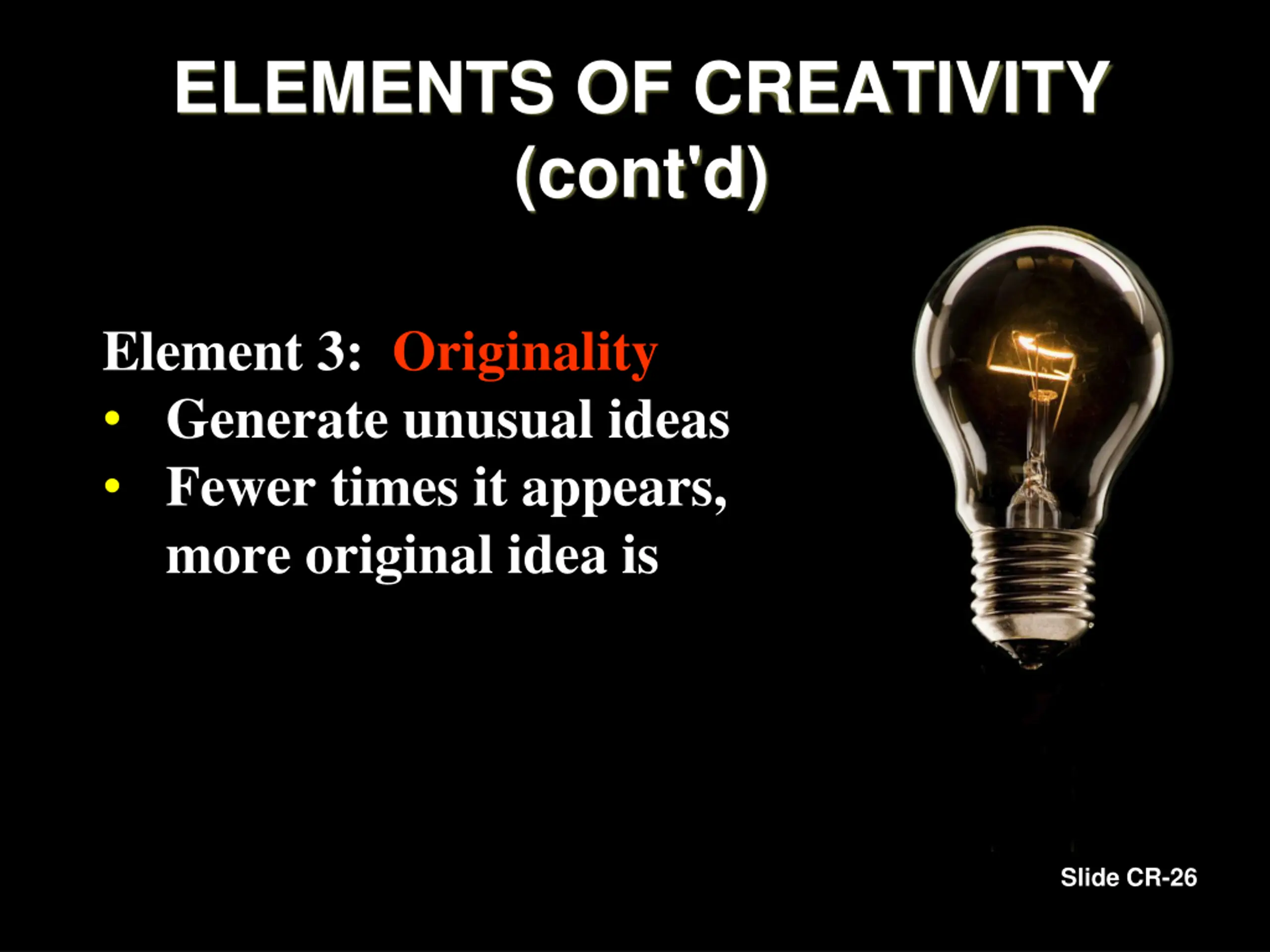 ELEMENTS OF CREATIVITY (cont'd)

Element 3: Originality
• Generate unusual ideas
• Fewer times it appears, more original idea is

Slide CR-26